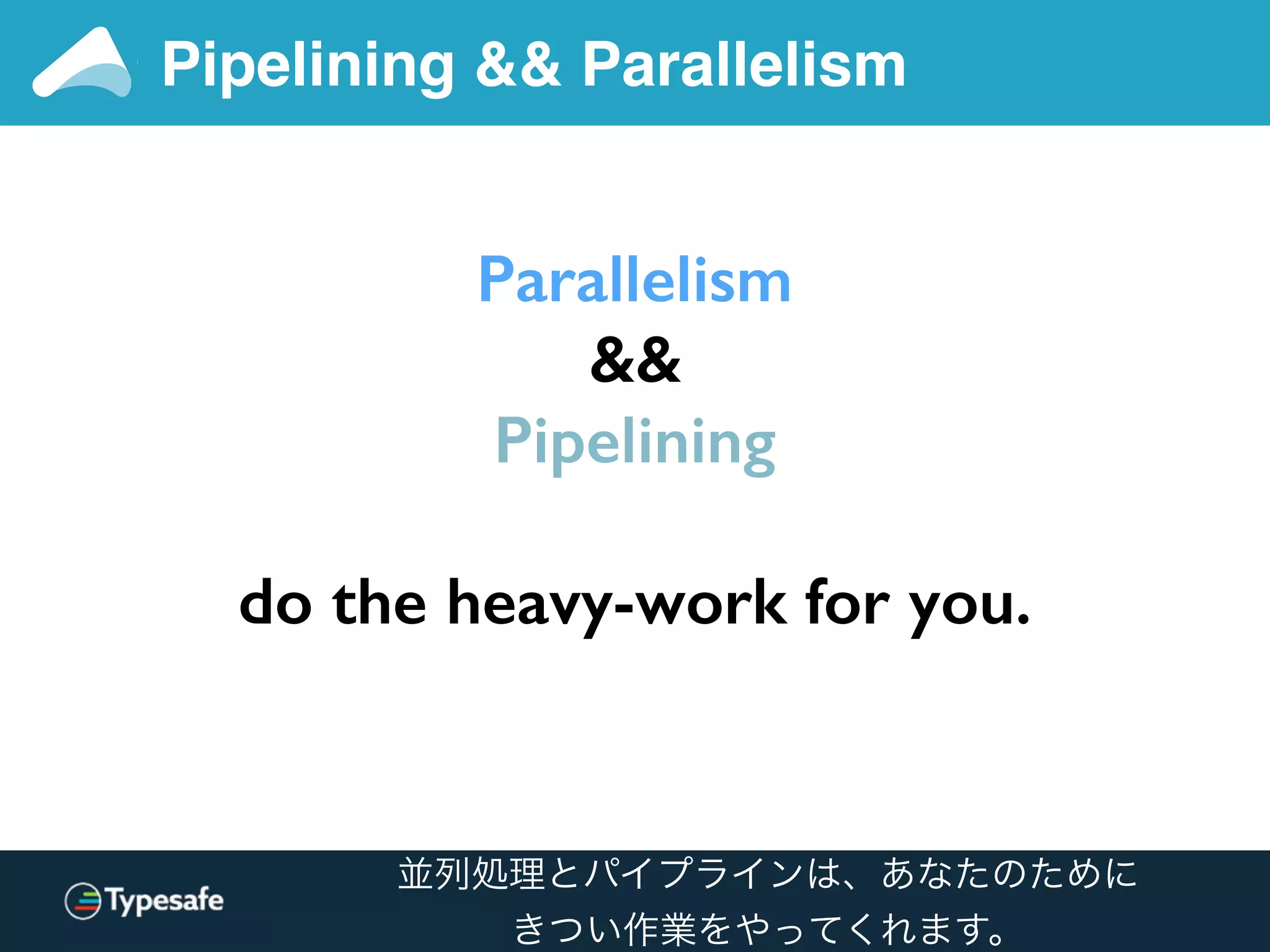 Pipelining && Parallelism

Parallelism
&&
Pipelining

do the heavy-work for you.

Typesafe

並列処理とパイプラインは、あなたのために
きつい作業をやってくれます。